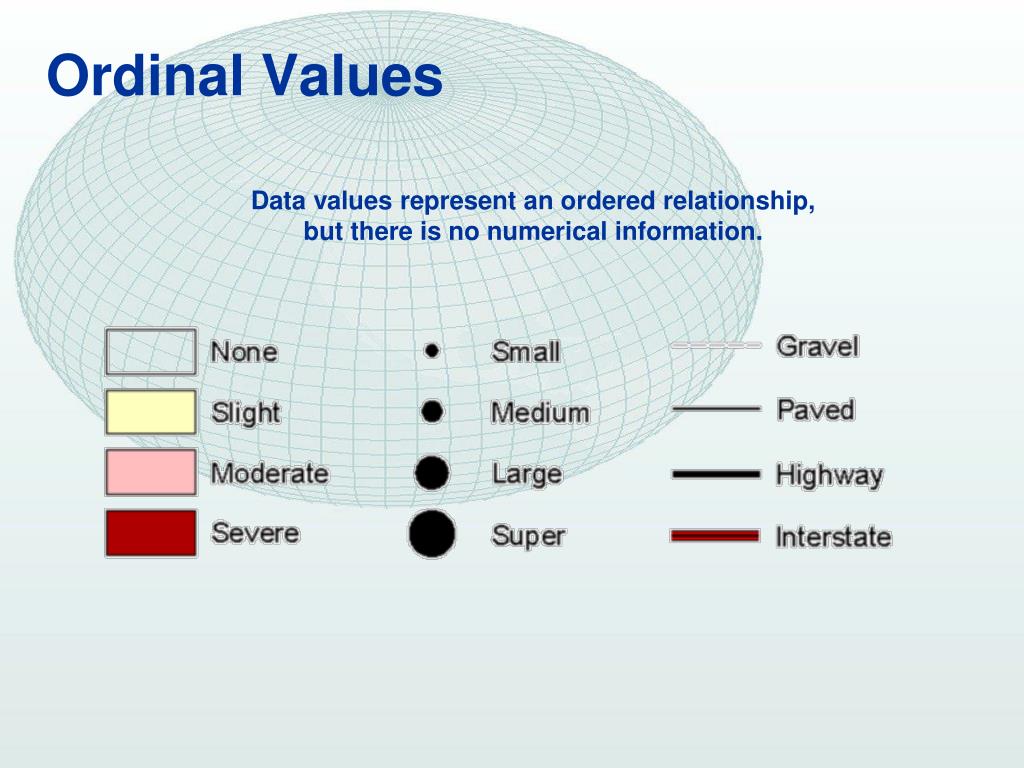 Ordinal Values

Data values represent an ordered relationship, but there is no numerical information.

None
Slight
Moderate
Severe

Small
Medium
Large
Super

Gravel
Paved
Highway
Interstate